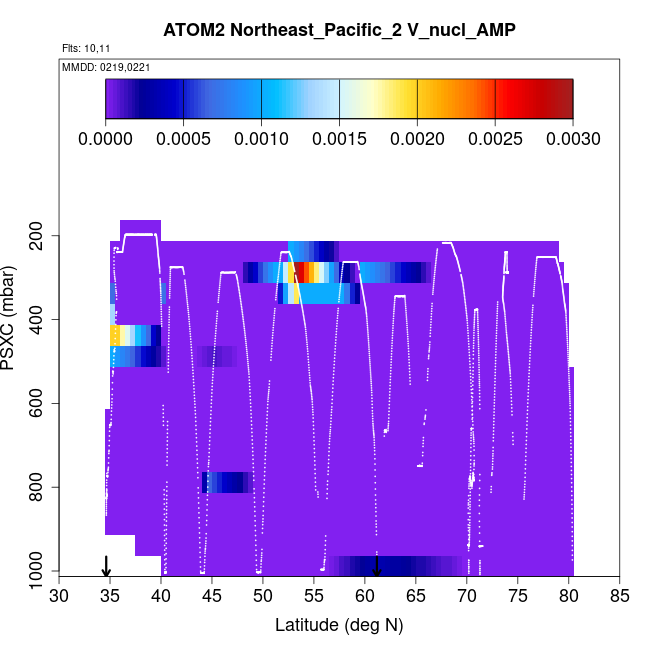 ATOM2 Northeast_Pacific_2 V_nucl_AMP

Flts: 10,11

MMDD: 0219,0221

0.0000 0.0005 0.0010 0.0015 0.0020 0.0025 0.0030

PSXC (mbar)

200
400
600
800
1000

30 35 40 45 50 55 60 65 70 75 80 85

Latitude (deg N)